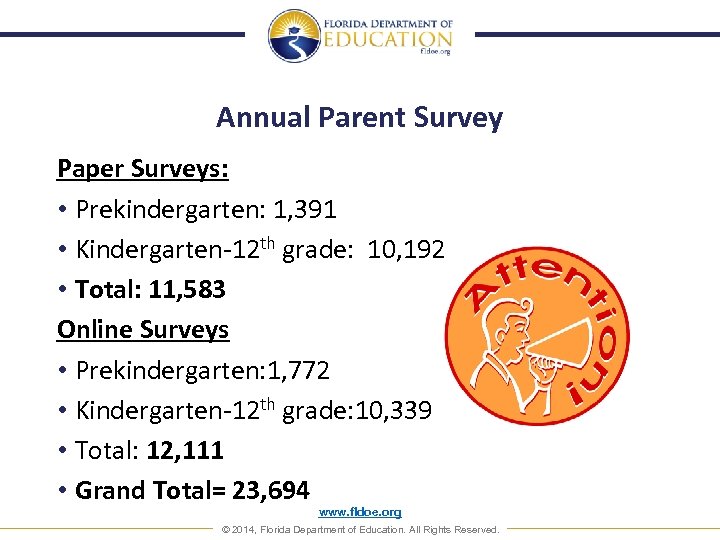 FLORIDA DEPARTMENT OF
EDUCATION
fldoe.org

Annual Parent Survey

Paper Surveys:
• Prekindergarten: 1,391
• Kindergarten-12$^{th}$ grade: 10,192
• Total: 11,583

Online Surveys
• Prekindergarten:1,772
• Kindergarten-12$^{th}$ grade:10,339
• Total: 12,111
• Grand Total= 23,694

Attention!

www.fldoe.org
© 2014, Florida Department of Education. All Rights Reserved.